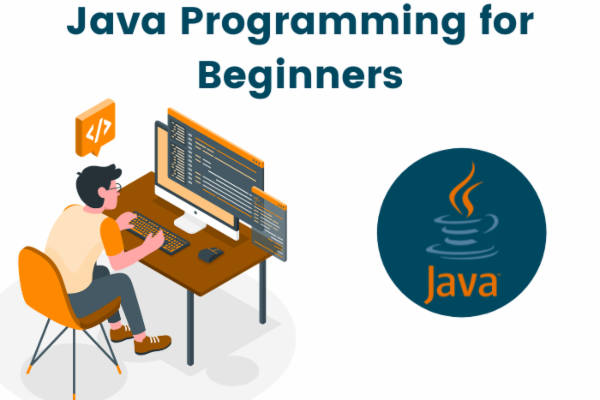 Java Programming for Beginners

</>

Java